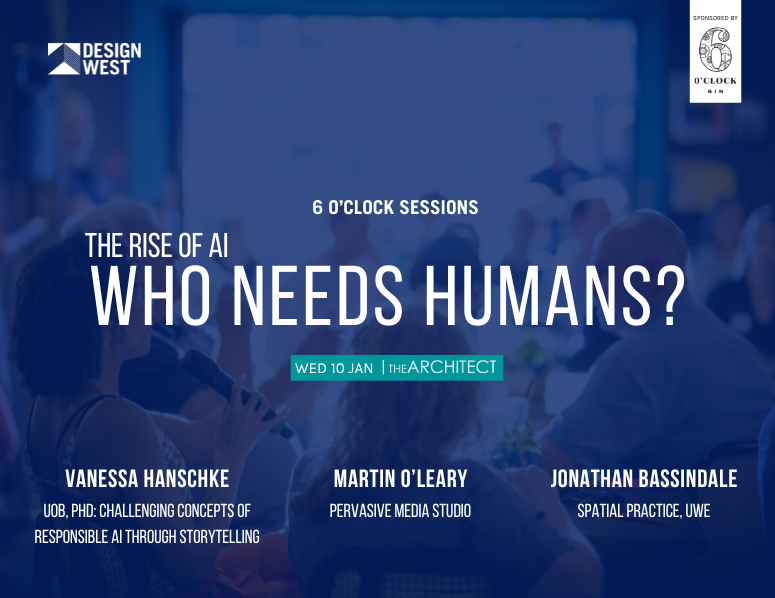 DESIGN WEST

SPONSORED BY
6
O'CLOCK
GIN

6 O'CLOCK SESSIONS

THE RISE OF AI
WHO NEEDS HUMANS?

WED 10 JAN | THE ARCHITECT

VANESSA HANSCHKE
UOB, PHD: CHALLENGING CONCEPTS OF RESPONSIBLE AI THROUGH STORYTELLING

MARTIN O'LEARY
PERVASIVE MEDIA STUDIO

JONATHAN BASSINDALE
SPATIAL PRACTICE, UWE